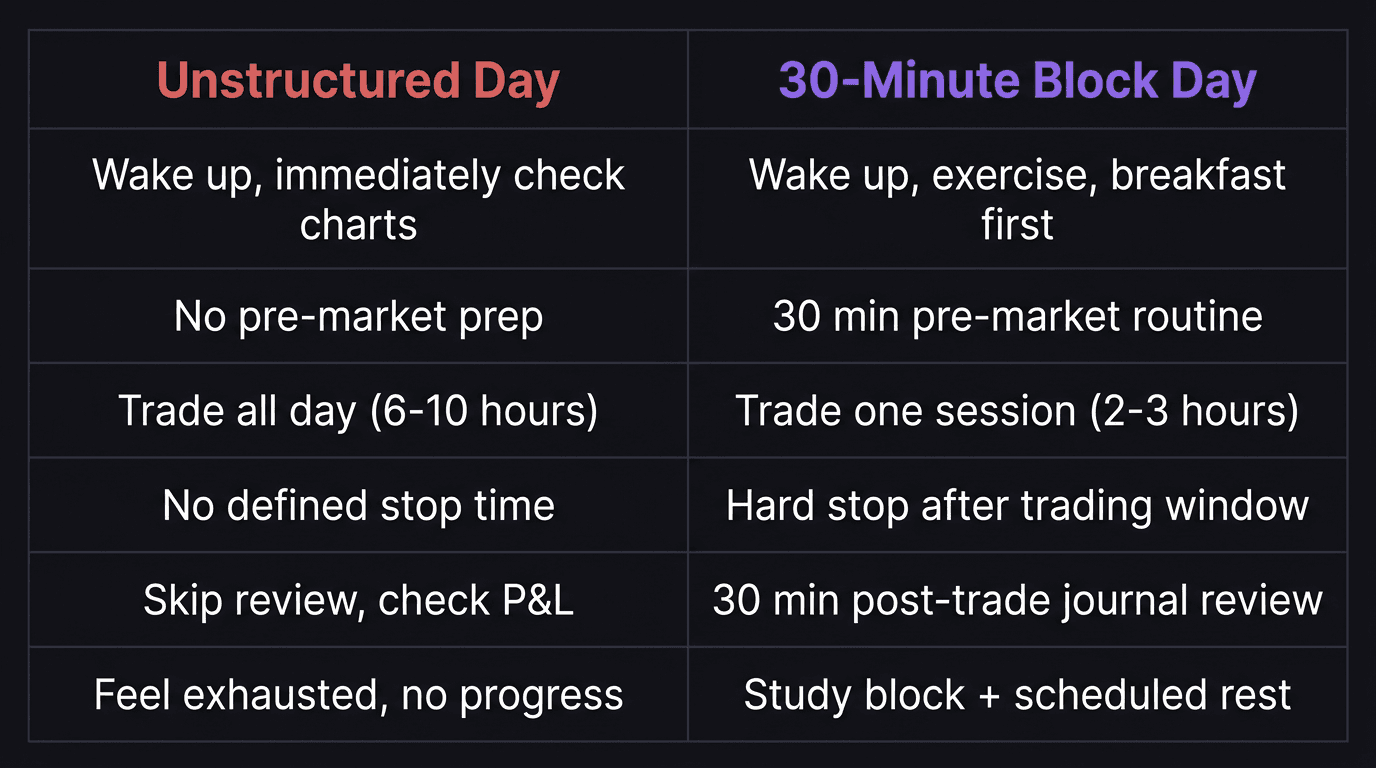 | Unstructured Day | 30-Minute Block Day |
|---|---|
| Wake up, immediately check charts | Wake up, exercise, breakfast first |
| No pre-market prep | 30 min pre-market routine |
| Trade all day (6-10 hours) | Trade one session (2-3 hours) |
| No defined stop time | Hard stop after trading window |
| Skip review, check P&L | 30 min post-trade journal review |
| Feel exhausted, no progress | Study block + scheduled rest |